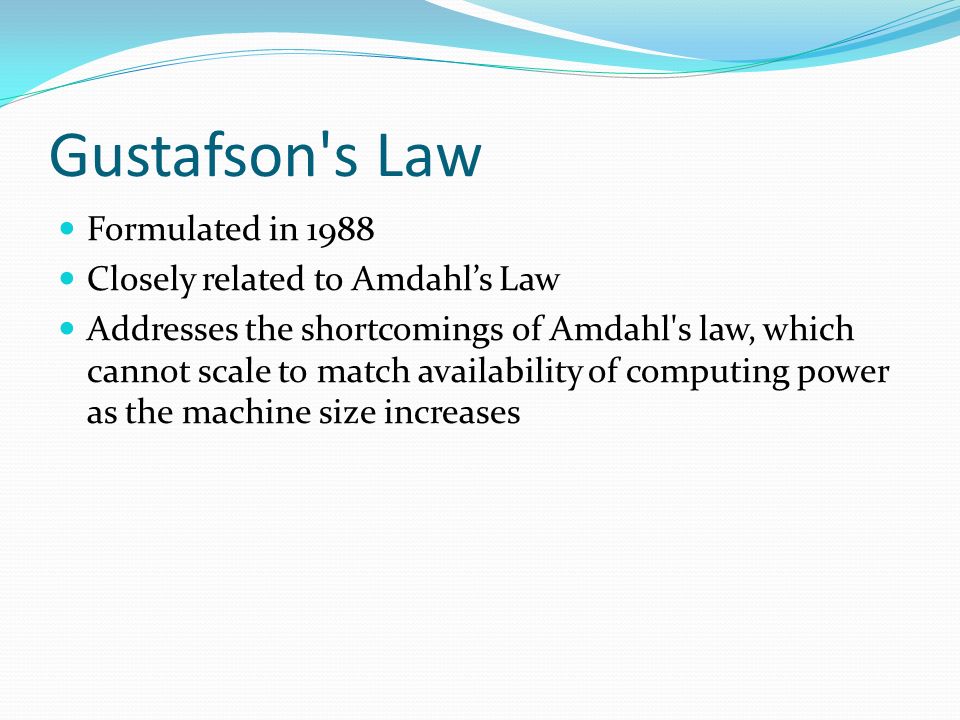 Gustafson's Law

- Formulated in 1988
- Closely related to Amdahl’s Law
- Addresses the shortcomings of Amdahl's law, which cannot scale to match availability of computing power as the machine size increases